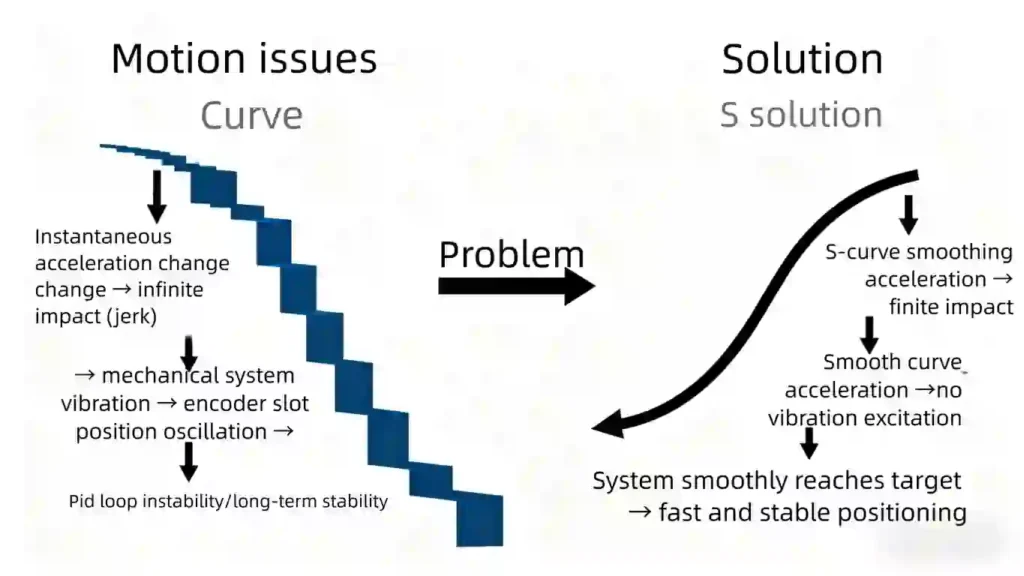 Motion issues

Curve

Instantaneous acceleration change change → infinite impact (jerk)

→ mechanical system vibration → encoder slot position oscillation →

Pid loop instability/long-term stability

Problem

Solution

S solution

S-curve smoothing acceleration → finite impact

Smooth curve acceleration →no vibration excitation

System smoothly reaches target → fast and stable positioning